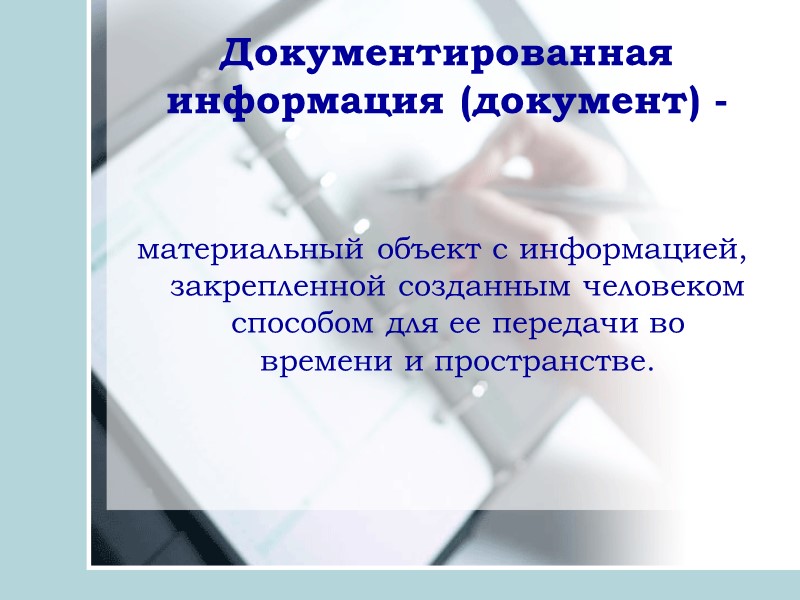 Документированная информация (документ) -

материальный объект с информацией, закрепленной созданным человеком способом для ее передачи во времени и пространстве.